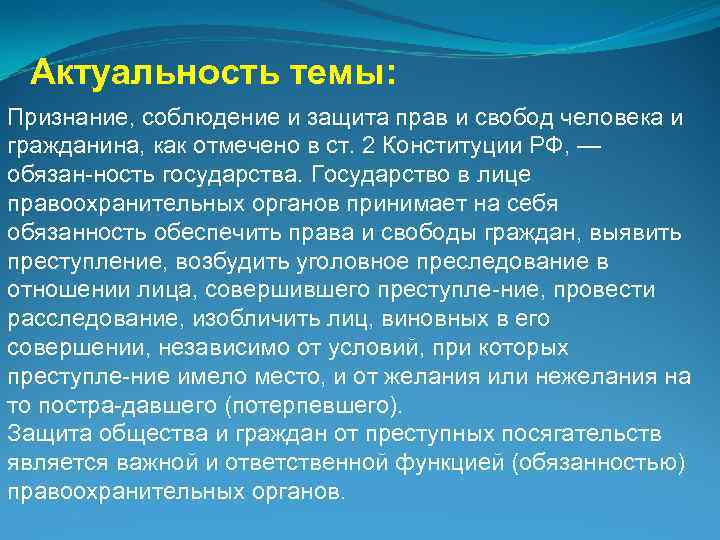 Актуальность темы:

Признание, соблюдение и защита прав и свобод человека и гражданина, как отмечено в ст. 2 Конституции РФ, — обязан-ность государства. Государство в лице правоохранительных органов принимает на себя обязанность обеспечить права и свободы граждан, выявить преступление, возбудить уголовное преследование в отношении лица, совершившего преступле-ние, провести расследование, изобличить лиц, виновных в его совершении, независимо от условий, при которых преступле-ние имело место, и от желания или нежелания на то постра-давшего (потерпевшего).
Защита общества и граждан от преступных посягательств является важной и ответственной функцией (обязанностью) правоохранительных органов.